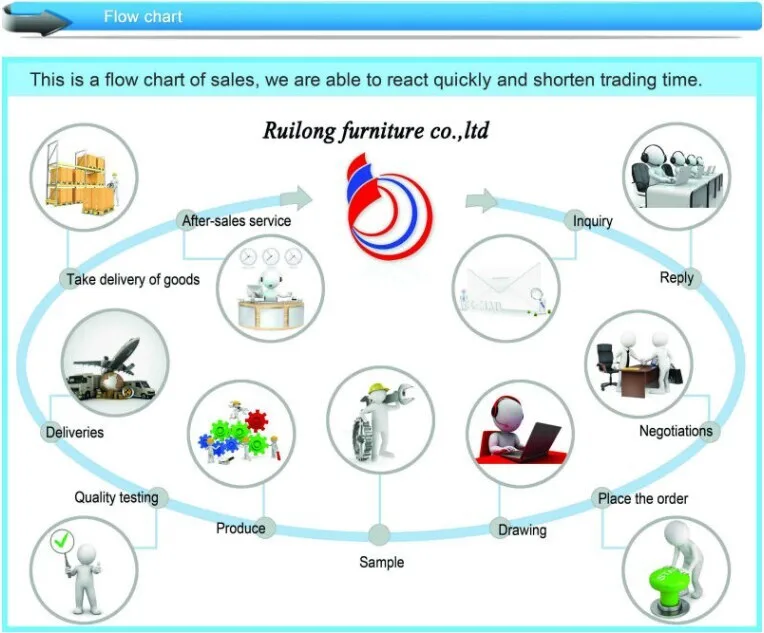 Flow chart

This is a flow chart of sales, we are able to react quickly and shorten trading time.

Ruilong furniture co.,ltd

Inquiry

Reply

Negotiations

Place the order

Drawing

Sample

Produce

Quality testing

Deliveries

Take delivery of goods

After-sales service